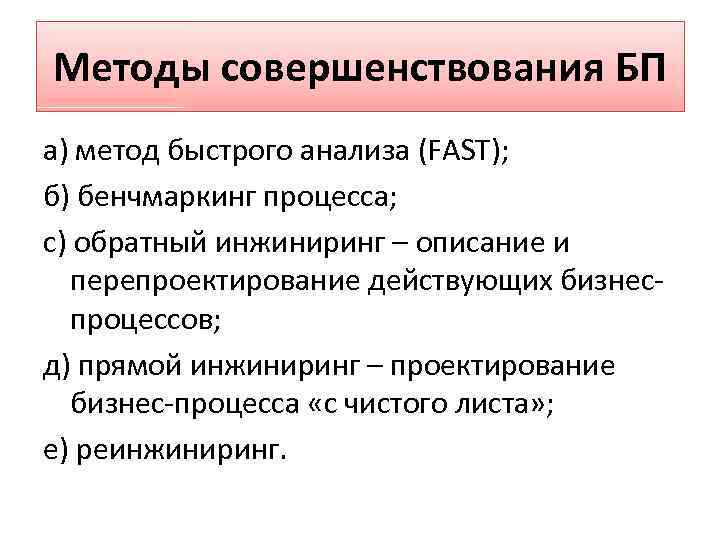 Методы совершенствования БП

а) метод быстрого анализа (FAST);

б) бенчмаркинг процесса;

с) обратный инжиниринг – описание и перепроектирование действующих бизнес-процессов;

д) прямой инжиниринг – проектирование бизнес-процесса «с чистого листа»;

е) реинжиниринг.